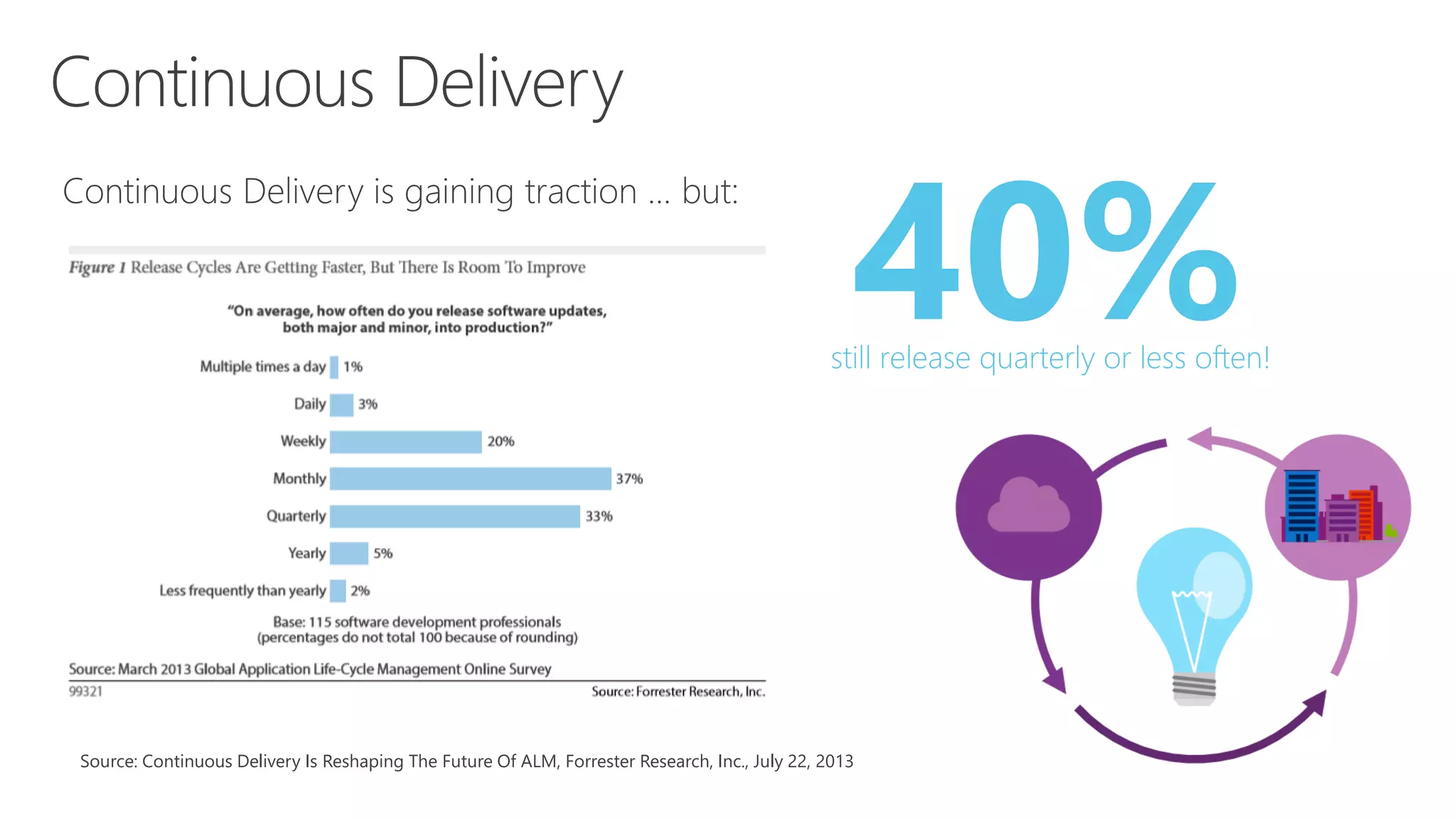 Continuous Delivery

Continuous Delivery is gaining traction … but:

Figure 1 Release Cycles Are Getting Faster, But There Is Room To Improve

"On average, how often do you release software updates, both major and minor, into production?"

Multiple times a day 1%
Daily 3%
Weekly 20%
Monthly 37%
Quarterly 33%
Yearly 5%
Less frequently than yearly 2%

Base: 115 software development professionals
(percentages do not total 100 because of rounding)

Source: March 2013 Global Application Life-Cycle Management Online Survey
99321
Source: Forrester Research, Inc.

40%
still release quarterly or less often!

Source: Continuous Delivery Is Reshaping The Future Of ALM, Forrester Research, Inc., July 22, 2013